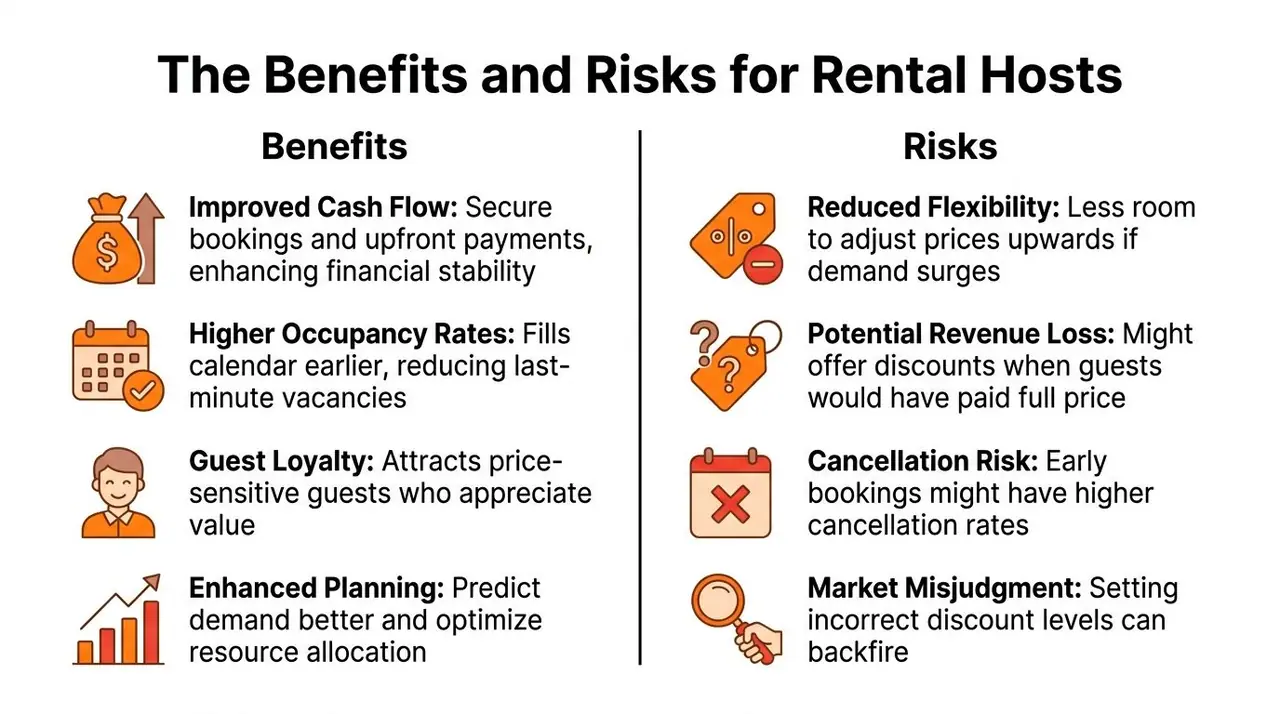 The Benefits and Risks for Rental Hosts

Benefits

Improved Cash Flow: Secure bookings and upfront payments, enhancing financial stability

Higher Occupancy Rates: Fills calendar earlier, reducing last-minute vacancies

Guest Loyalty: Attracts price-sensitive guests who appreciate value

Enhanced Planning: Predict demand better and optimize resource allocation

Risks

Reduced Flexibility: Less room to adjust prices upwards if demand surges

Potential Revenue Loss: Might offer discounts when guests would have paid full price

Cancellation Risk: Early bookings might have higher cancellation rates

Market Misjudgment: Setting incorrect discount levels can backfire